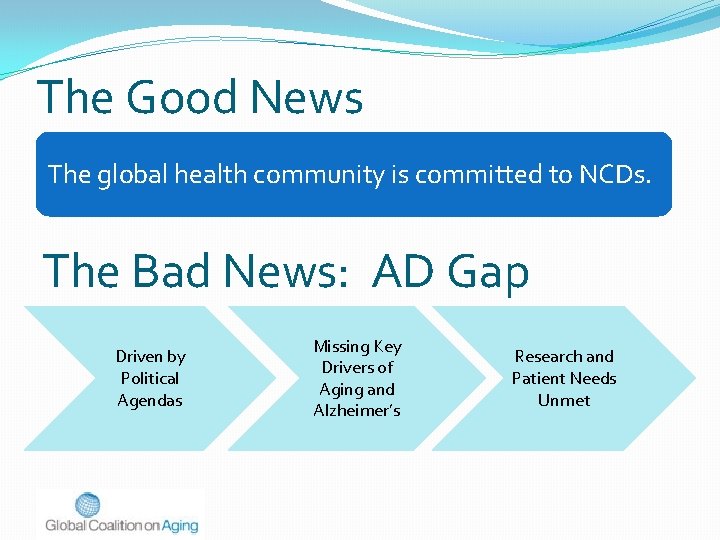 The Good News

The global health community is committed to NCDs.

The Bad News:  AD Gap

Driven by Political Agendas

Missing Key Drivers of Aging and Alzheimer's

Research and Patient Needs Unmet

Global Coalition on Aging